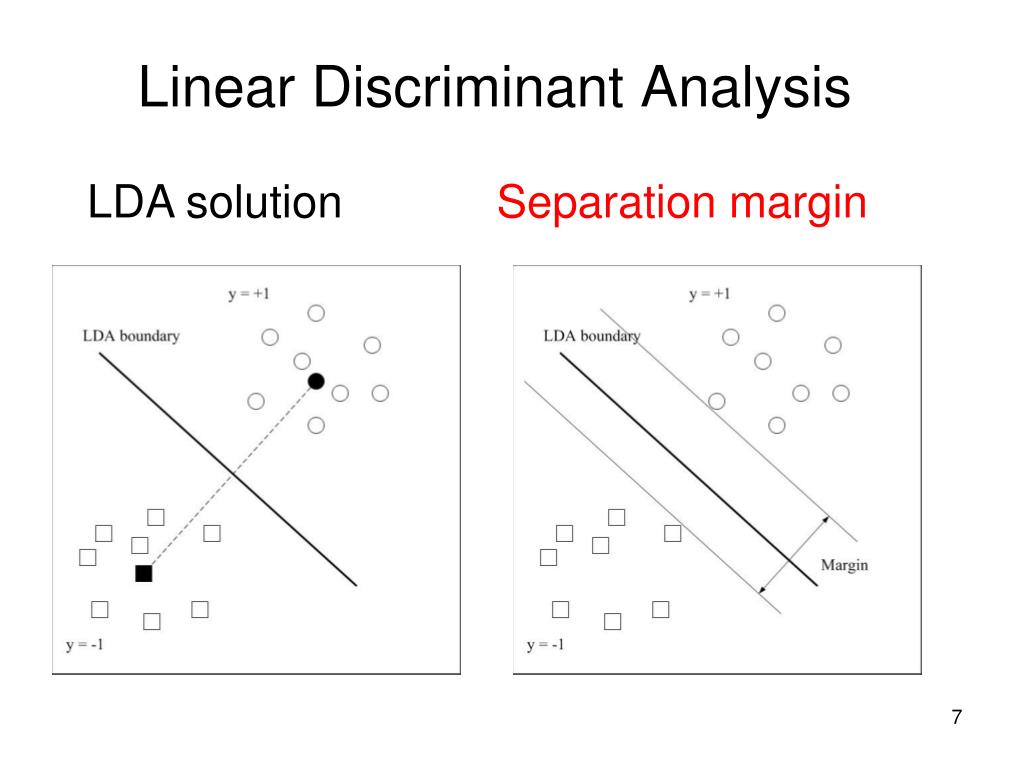 Linear Discriminant Analysis

LDA solution

Separation margin

y = +1

LDA boundary

y = -1

y = +1

LDA boundary

Margin

y = -1

7